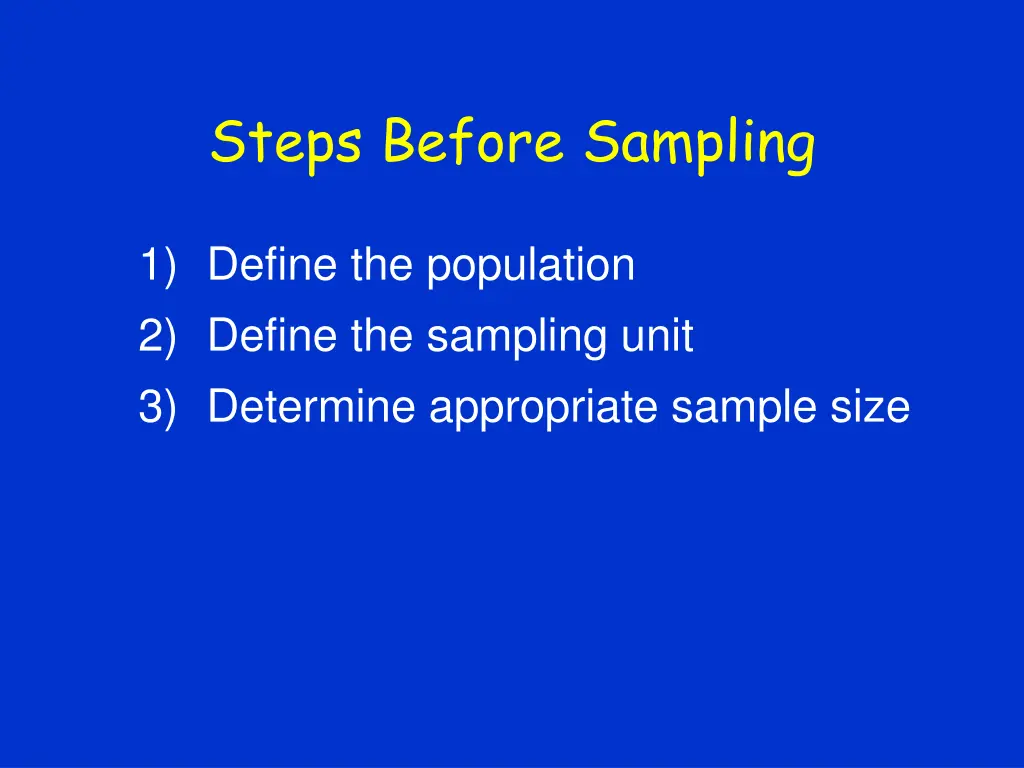 Steps Before Sampling

1) Define the population
2) Define the sampling unit
3) Determine appropriate sample size